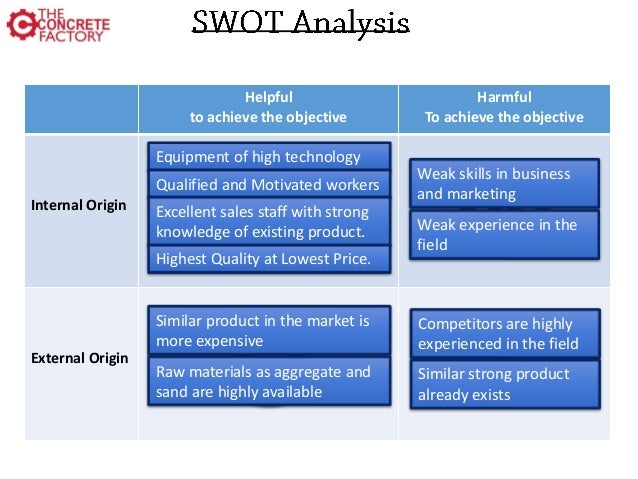 THE CONCRETE FACTORY

SWOT Analysis

| | Helpful to achieve the objective | Harmful To achieve the objective |
|---|---|---|
| Internal Origin | Equipment of high technology<br>Qualified and Motivated workers<br>Excellent sales staff with strong knowledge of existing product.<br>Highest Quality at Lowest Price. | Weak skills in business and marketing<br>Weak experience in the field |
| External Origin | Similar product in the market is more expensive<br>Raw materials as aggregate and sand are highly available | Competitors are highly experienced in the field<br>Similar strong product already exists |